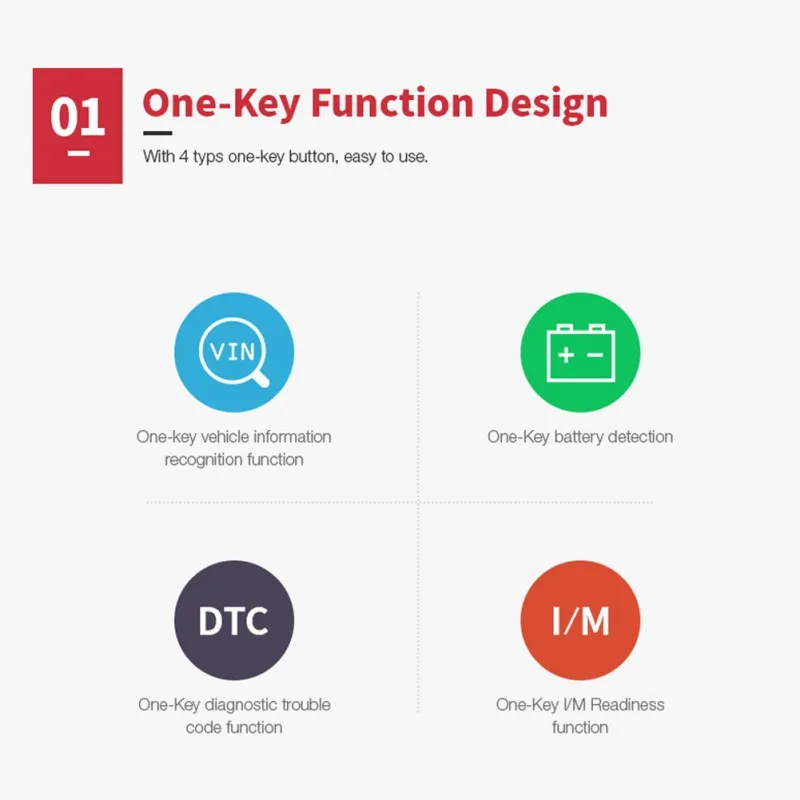 01

One-Key Function Design

With 4 typs one-key button, easy to use.

VIN

One-key vehicle information recognition function

+ −

One-Key battery detection

DTC

One-Key diagnostic trouble code function

I/M

One-Key I/M Readiness function